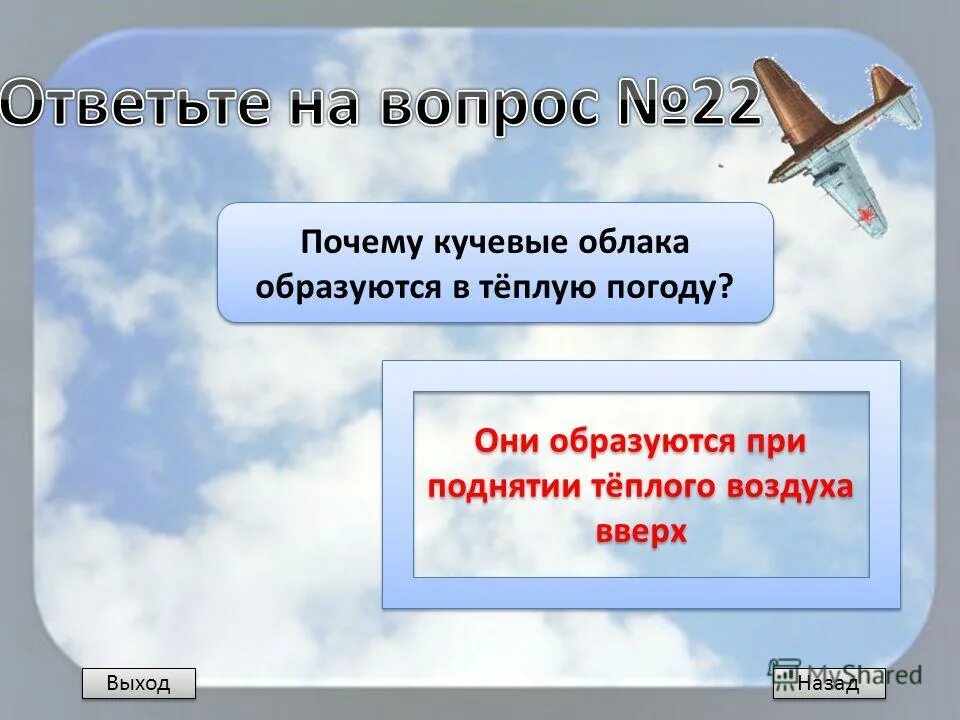 Ответьте на вопрос №22

Почему кучевые облака образуются в тёплую погоду?

Они образуются при поднятии тёплого воздуха вверх

Выход

MyShared

Назад